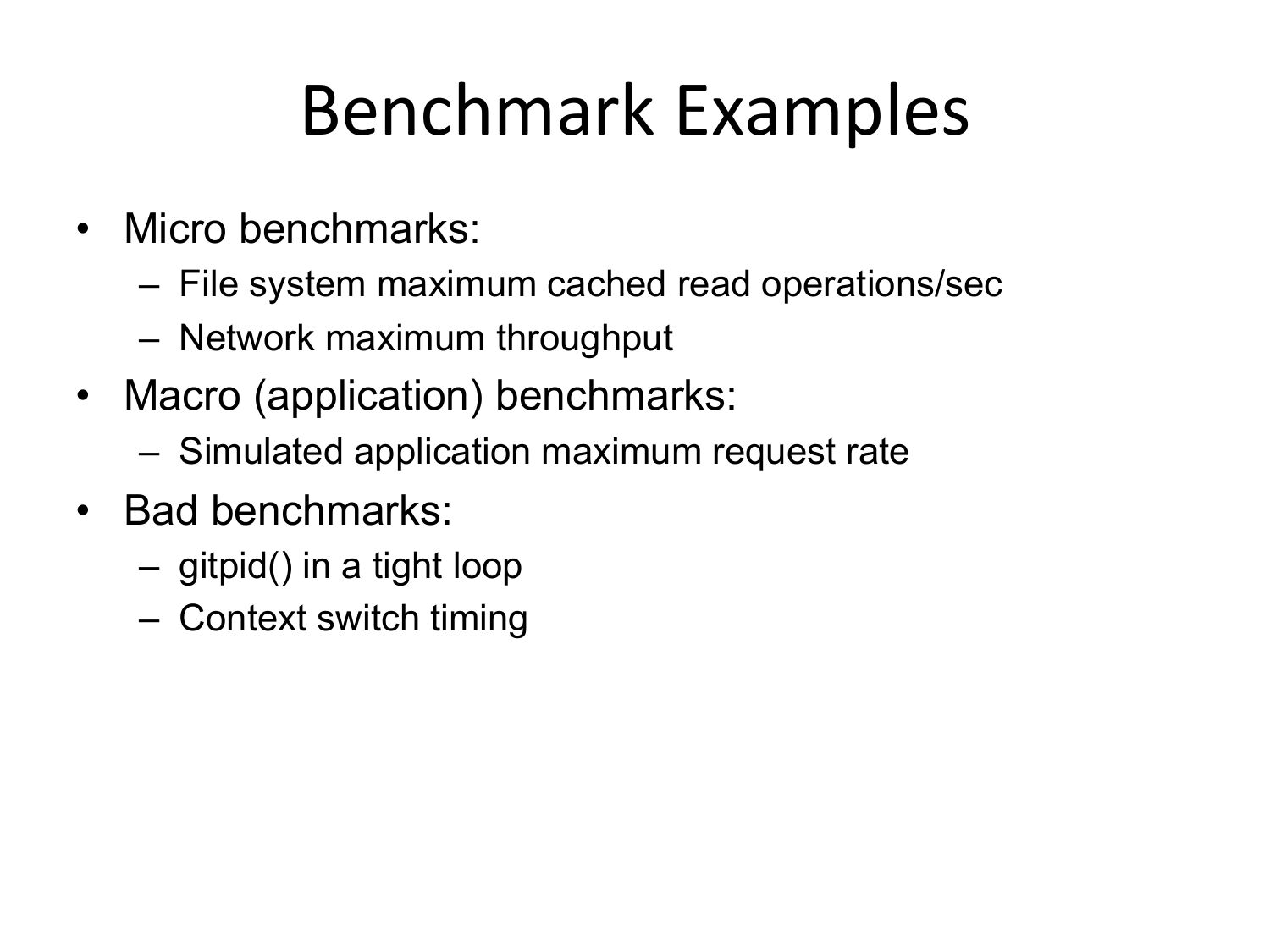 Benchmark Examples

• Micro benchmarks:
– File system maximum cached read operations/sec
– Network maximum throughput
• Macro (application) benchmarks:
– Simulated application maximum request rate
• Bad benchmarks:
– gitpid() in a tight loop
– Context switch timing